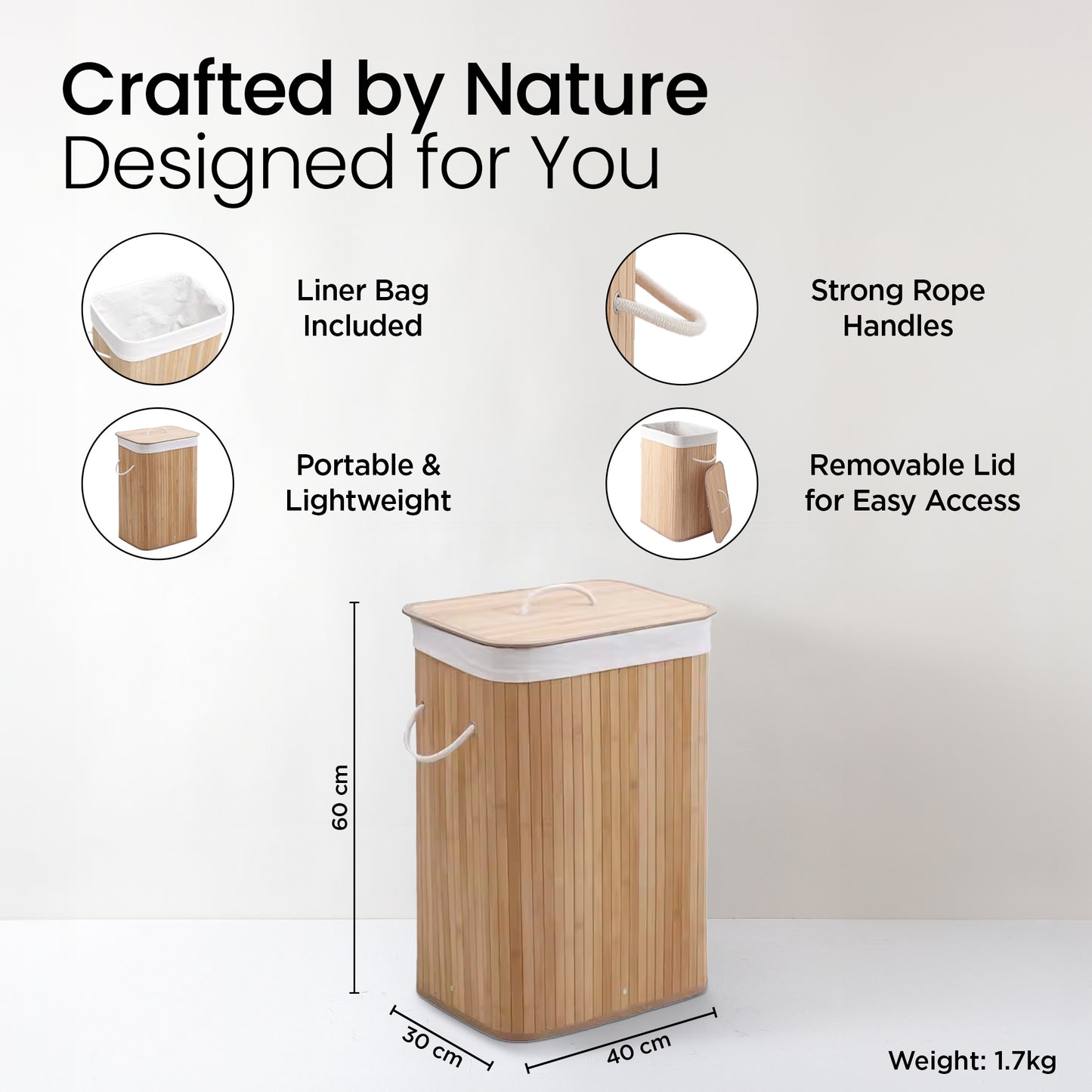 Crafted by Nature
Designed for You

Liner Bag Included

Strong Rope Handles

Portable & Lightweight

Removable Lid for Easy Access

60 cm

30 cm

40 cm

Weight: 1.7kg